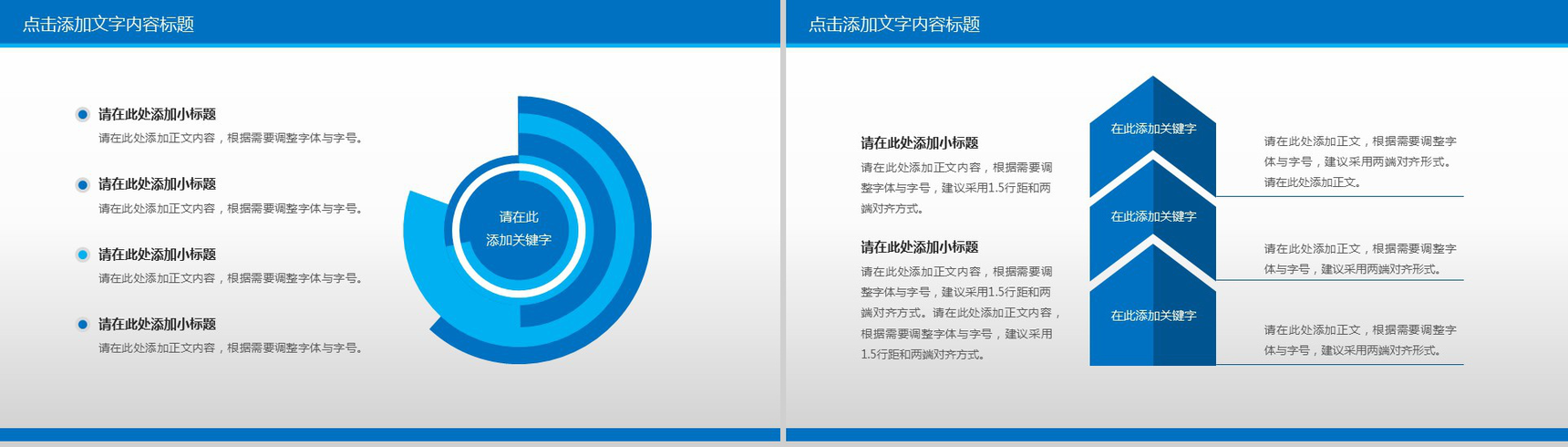 点击添加文字内容标题

请在此处添加小标题
请在此处添加正文内容，根据需要调整字体与字号。

请在此处添加小标题
请在此处添加正文内容，根据需要调整字体与字号。

请在此处添加小标题
请在此处添加正文内容，根据需要调整字体与字号。

请在此处添加小标题
请在此处添加正文内容，根据需要调整字体与字号。

请在此
添加关键字

点击添加文字内容标题

请在此处添加小标题
请在此处添加正文内容，根据需要调整字体与字号，建议采用1.5行距和两端对齐方式。

请在此处添加小标题
请在此处添加正文内容，根据需要调整字体与字号，建议采用1.5行距和两端对齐方式。请在此处添加正文内容，根据需要调整字体与字号，建议采用1.5行距和两端对齐方式。

在此添加关键字

在此添加关键字

在此添加关键字

请在此处添加正文，根据需要调整字体与字号，建议采用两端对齐形式。请在此处添加正文。

请在此处添加正文，根据需要调整字体与字号，建议采用两端对齐形式。

请在此处添加正文，根据需要调整字体与字号，建议采用两端对齐形式。